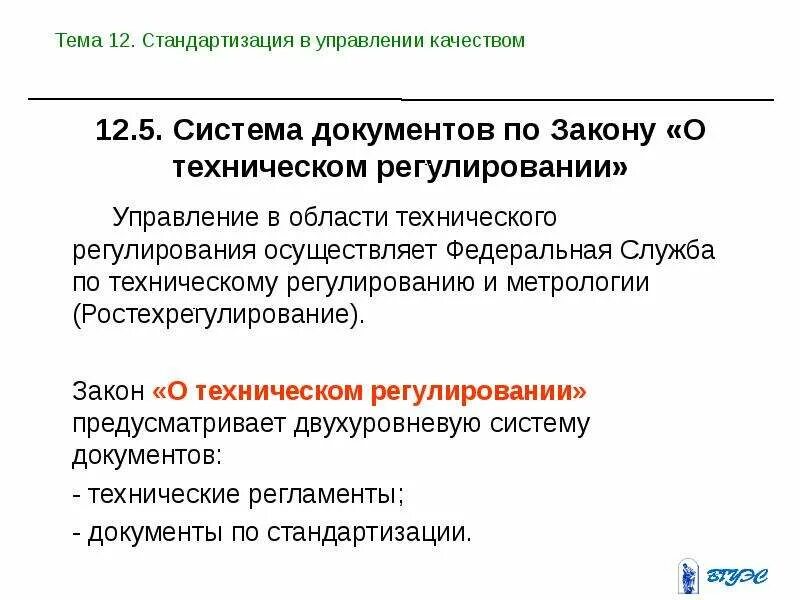 Тема 12. Стандартизация в управлении качеством

12.5. Система документов по Закону «О техническом регулировании»

Управление в области технического регулирования осуществляет Федеральная Служба по техническому регулированию и метрологии (Ростехрегулирование).

Закон «О техническом регулировании» предусматривает двухуровневую систему документов:

- технические регламенты;

- документы по стандартизации.

ВГУЭС